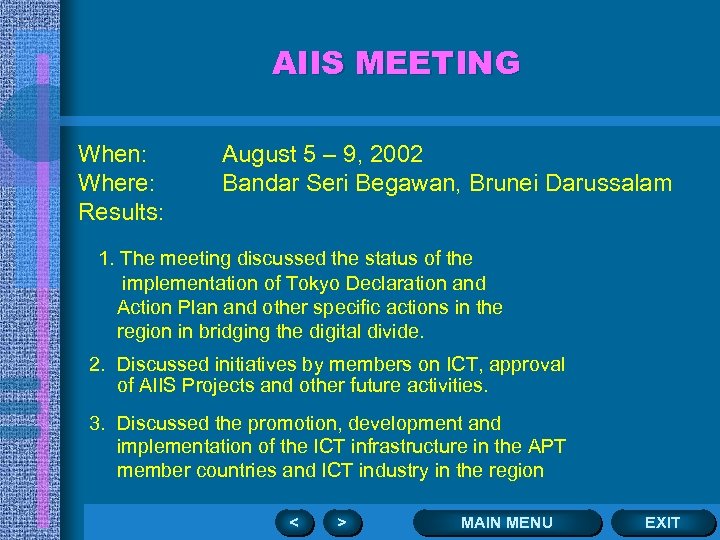 AIIS MEETING

When: August 5 – 9, 2002
Where: Bandar Seri Begawan, Brunei Darussalam
Results:

1. The meeting discussed the status of the implementation of Tokyo Declaration and Action Plan and other specific actions in the region in bridging the digital divide.

2. Discussed initiatives by members on ICT, approval of AIIS Projects and other future activities.

3. Discussed the promotion, development and implementation of the ICT infrastructure in the APT member countries and ICT industry in the region

<

>

MAIN MENU

EXIT